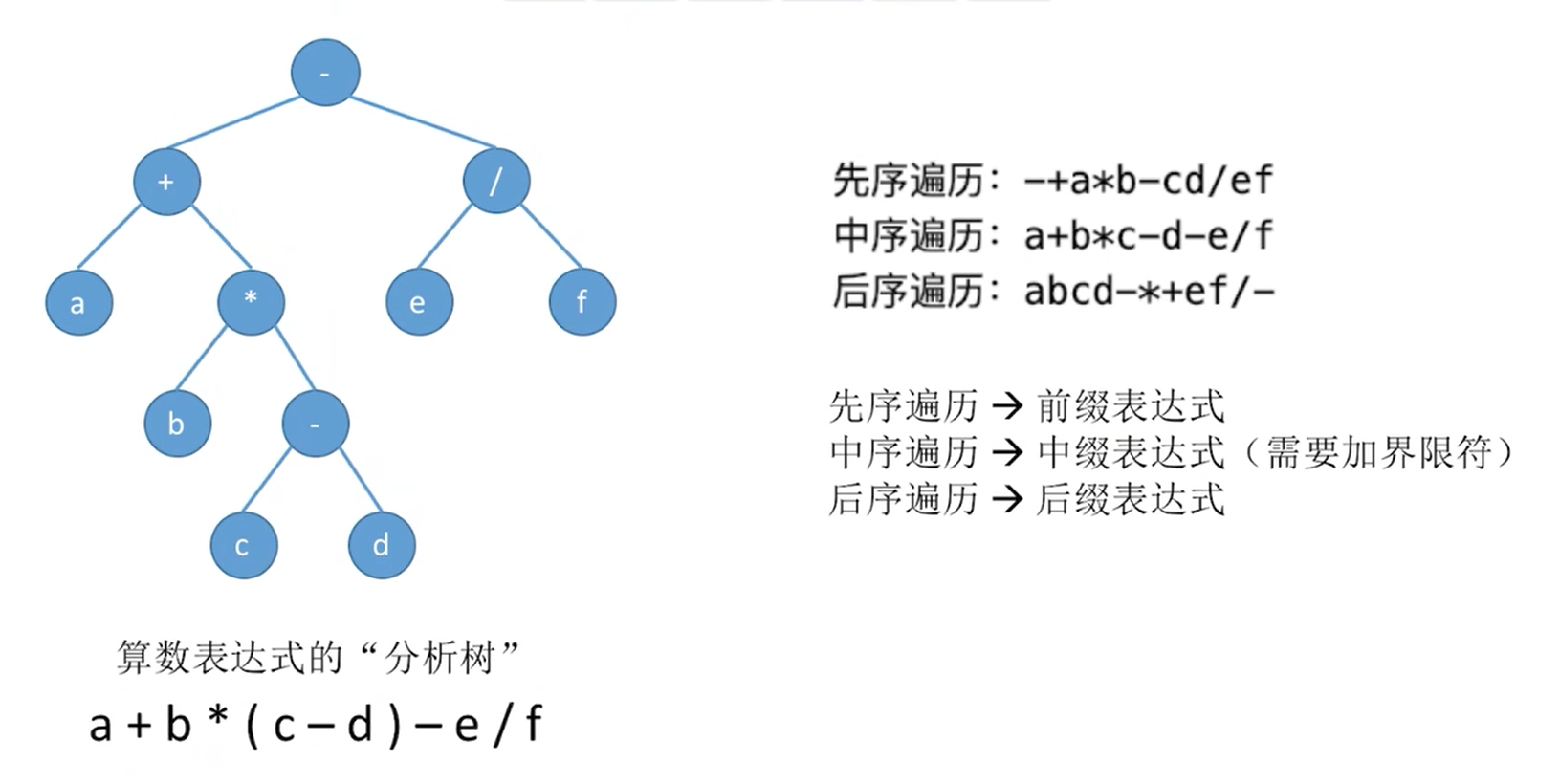 -

+

/

a

*

e

f

b

-

c

d

算数表达式的“分析树”

a + b * ( c – d ) – e / f

先序遍历：-+a*b-cd/ef
中序遍历：a+b*c-d-e/f
后序遍历：abcd-*+ef/-

先序遍历 → 前缀表达式
中序遍历 → 中缀表达式（需要加界限符）
后序遍历 → 后缀表达式